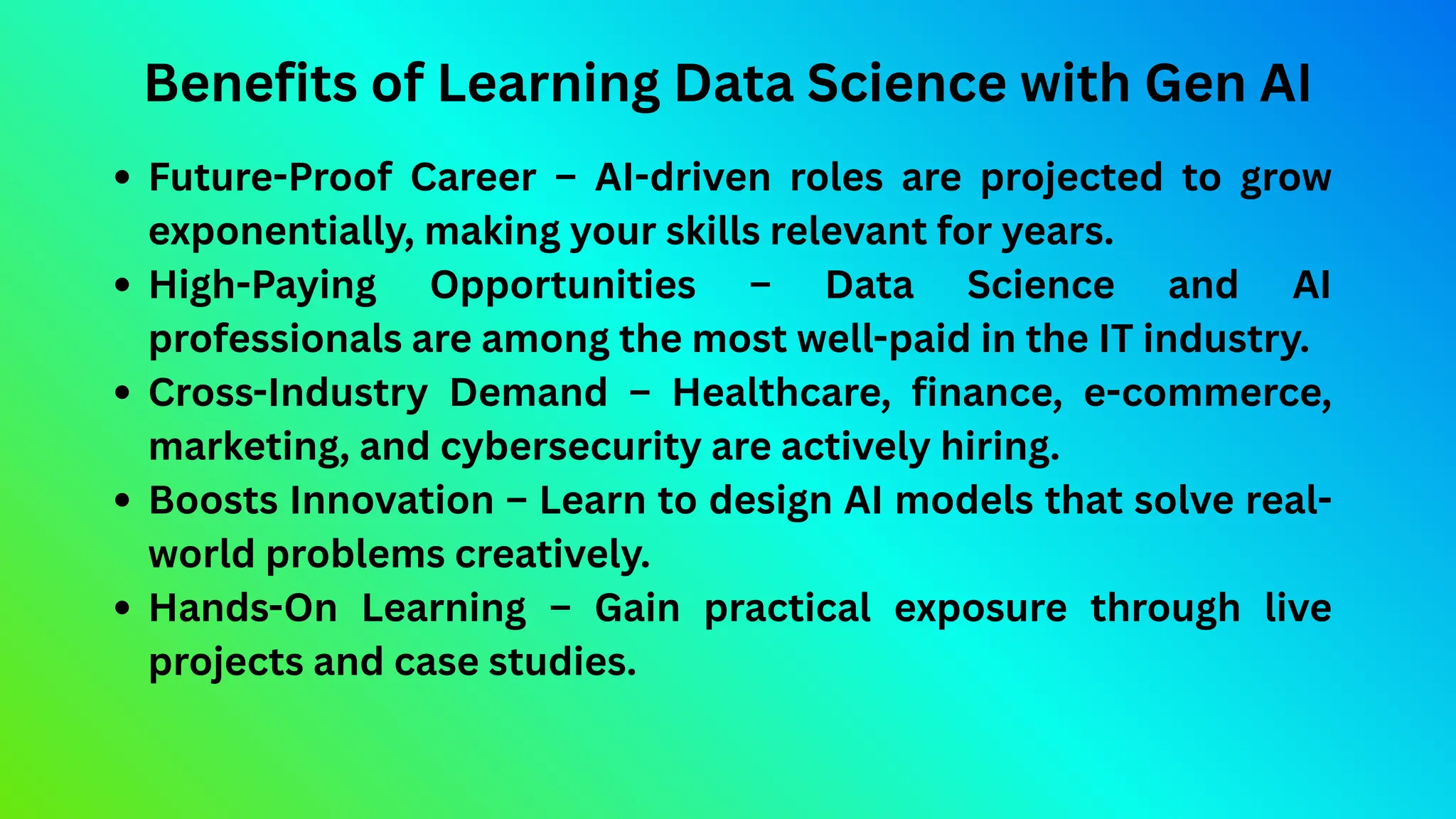 Benefits of Learning Data Science with Gen AI

• Future-Proof Career – AI-driven roles are projected to grow exponentially, making your skills relevant for years.
• High-Paying Opportunities – Data Science and AI professionals are among the most well-paid in the IT industry.
• Cross-Industry Demand – Healthcare, finance, e-commerce, marketing, and cybersecurity are actively hiring.
• Boosts Innovation – Learn to design AI models that solve real-world problems creatively.
• Hands-On Learning – Gain practical exposure through live projects and case studies.